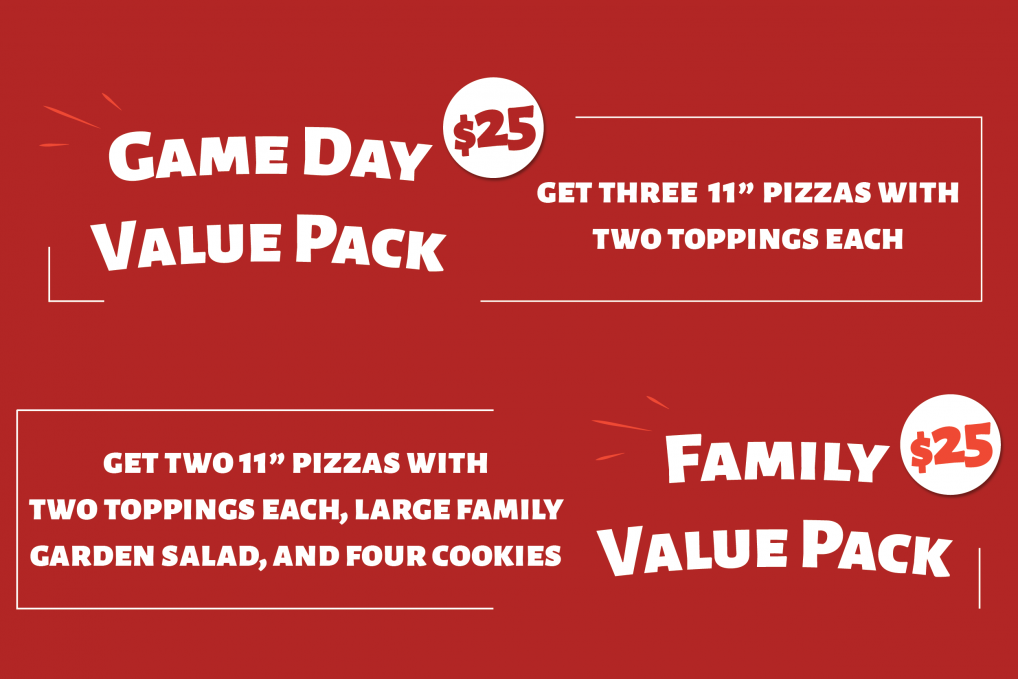 GAME DAY VALUE PACK

$25

GET THREE 11” PIZZAS WITH TWO TOPPINGS EACH

GET TWO 11” PIZZAS WITH TWO TOPPINGS EACH, LARGE FAMILY GARDEN SALAD, AND FOUR COOKIES

FAMILY VALUE PACK

$25